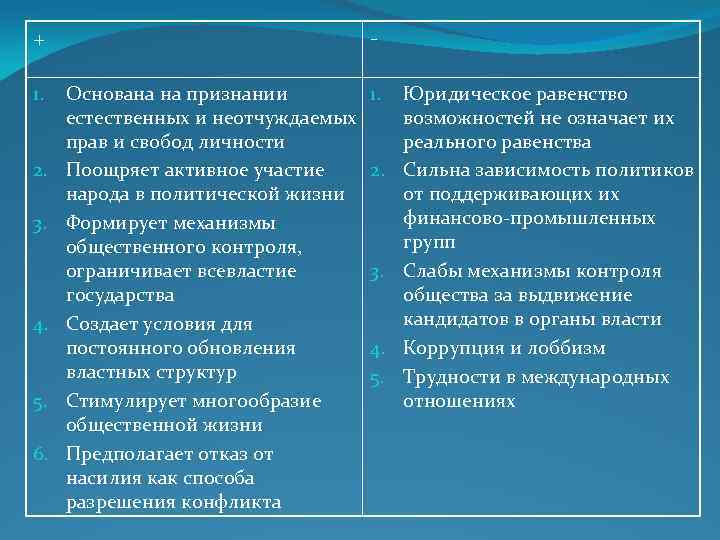 | + | - |
|---|---|
| 1. Основана на признании естественных и неотчуждаемых прав и свобод личности 2. Поощряет активное участие народа в политической жизни 3. Формирует механизмы общественного контроля, ограничивает всевластие государства 4. Создает условия для постоянного обновления властных структур 5. Стимулирует многообразие общественной жизни 6. Предполагает отказ от насилия как способа разрешения конфликта | 1. Юридическое равенство возможностей не означает их реального равенства 2. Сильна зависимость политиков от поддерживающих их финансово-промышленных групп 3. Слабы механизмы контроля общества за выдвижение кандидатов в органы власти 4. Коррупция и лоббизм 5. Трудности в международных отношениях |